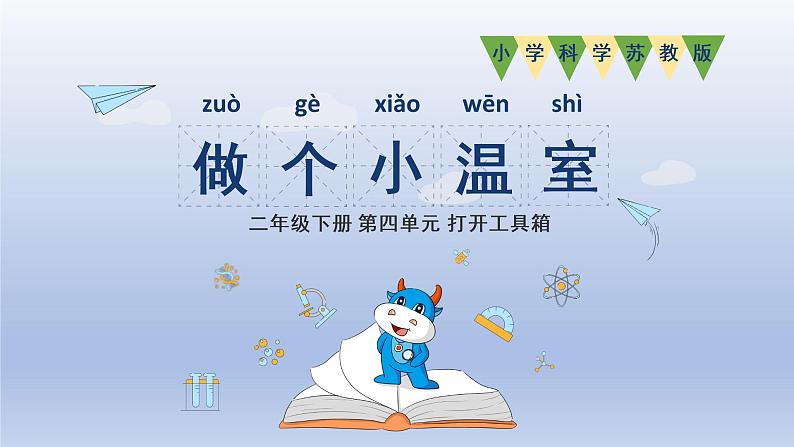 小学科学苏教版

zuò gè xiǎo wēn shì

做个小温室

二年级下册 第四单元 打开工具箱